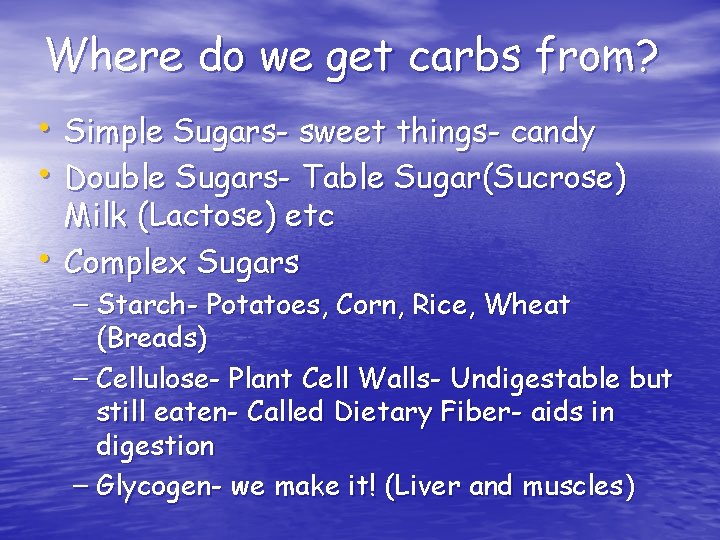 Where do we get carbs from?

• Simple Sugars- sweet things- candy
• Double Sugars- Table Sugar(Sucrose) Milk (Lactose) etc
• Complex Sugars
– Starch- Potatoes, Corn, Rice, Wheat (Breads)
– Cellulose- Plant Cell Walls- Undigestable but still eaten- Called Dietary Fiber- aids in digestion
– Glycogen- we make it! (Liver and muscles)